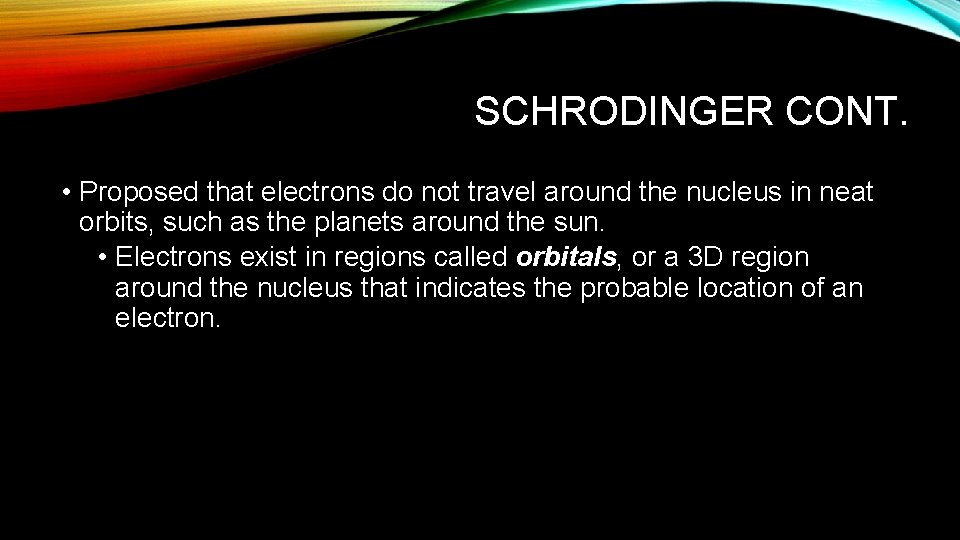 SCHRODINGER CONT.

• Proposed that electrons do not travel around the nucleus in neat orbits, such as the planets around the sun.
  • Electrons exist in regions called orbitals, or a 3D region around the nucleus that indicates the probable location of an electron.